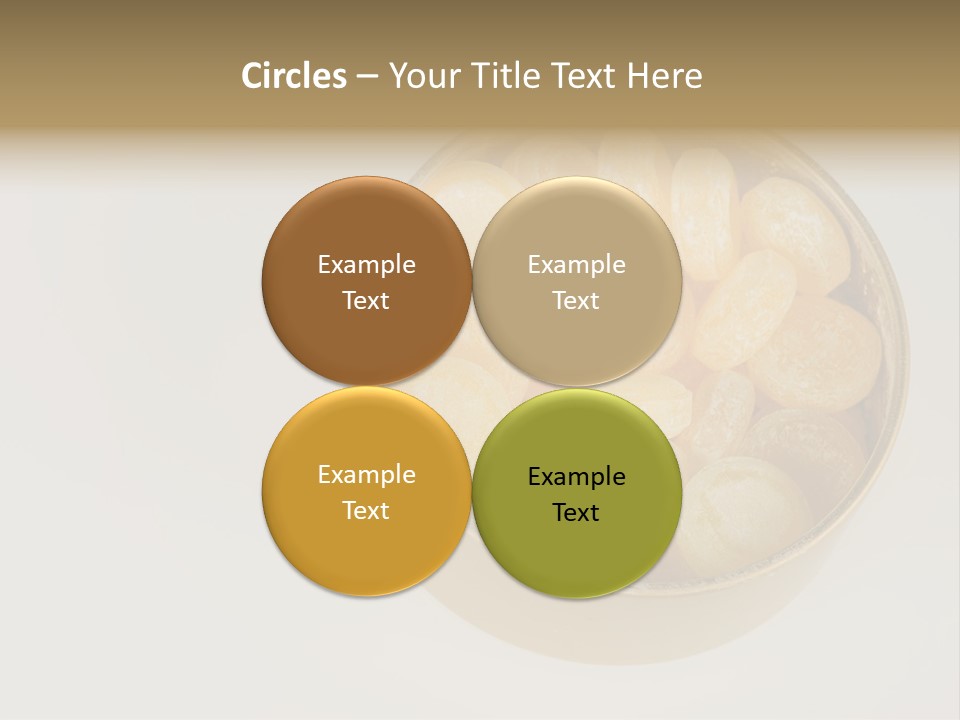 Circles – Your Title Text Here

Example Text

Example Text

Example Text

Example Text